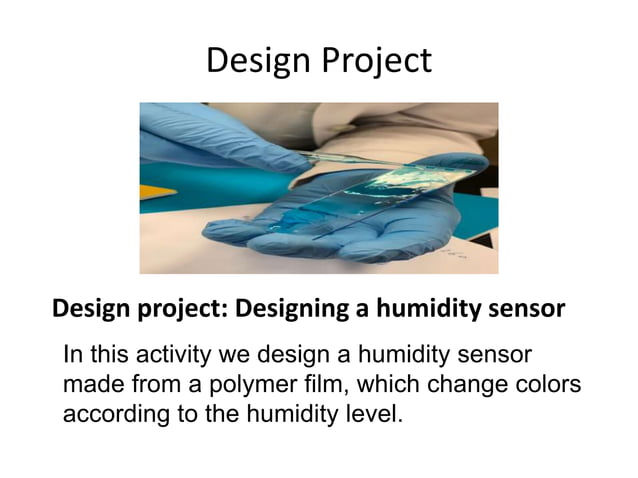 Design Project

Design project: Designing a humidity sensor

In this activity we design a humidity sensor made from a polymer film, which change colors according to the humidity level.